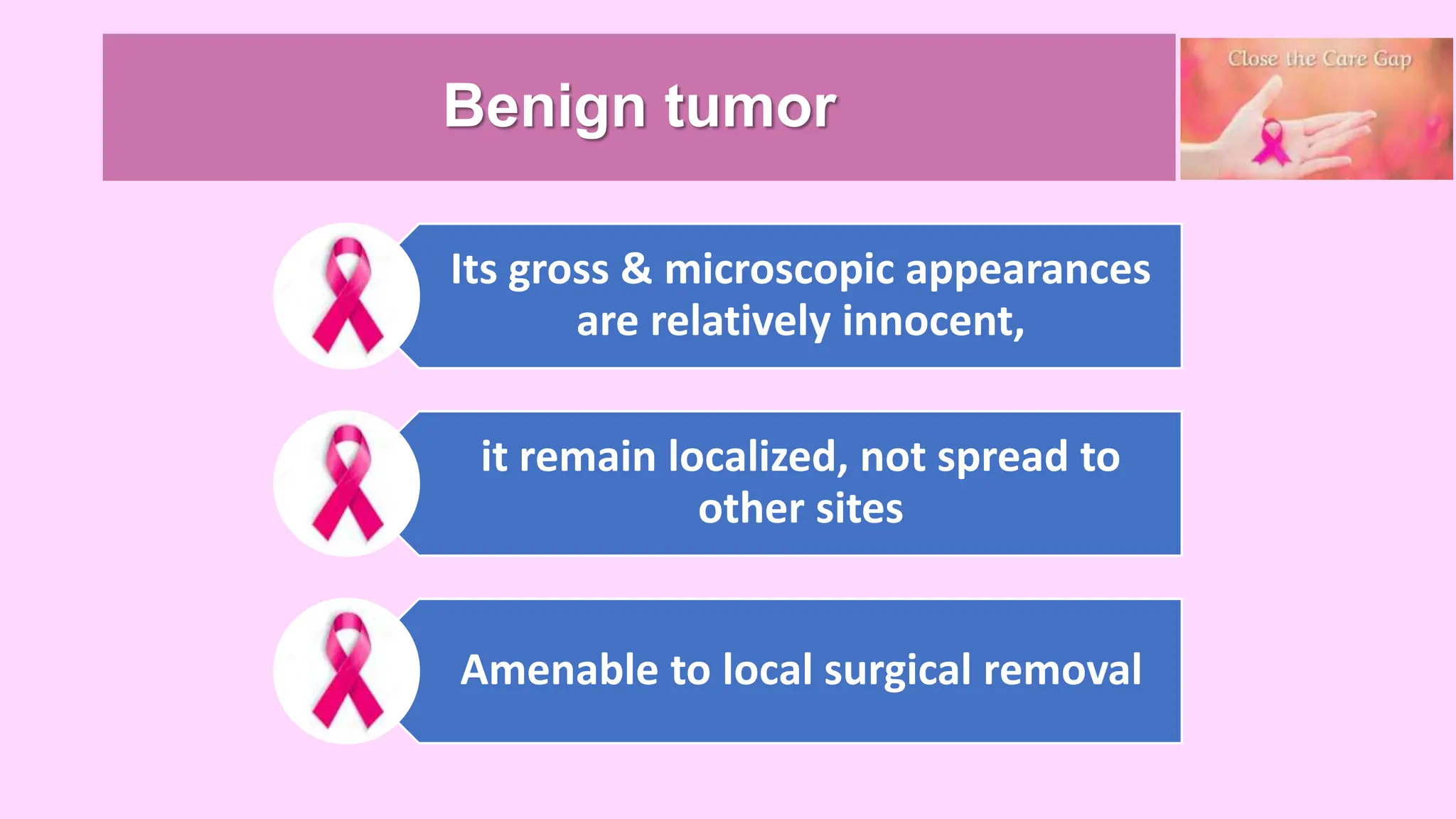 Benign tumor

Close the Care Gap

Its gross & microscopic appearances are relatively innocent,

it remain localized, not spread to other sites

Amenable to local surgical removal